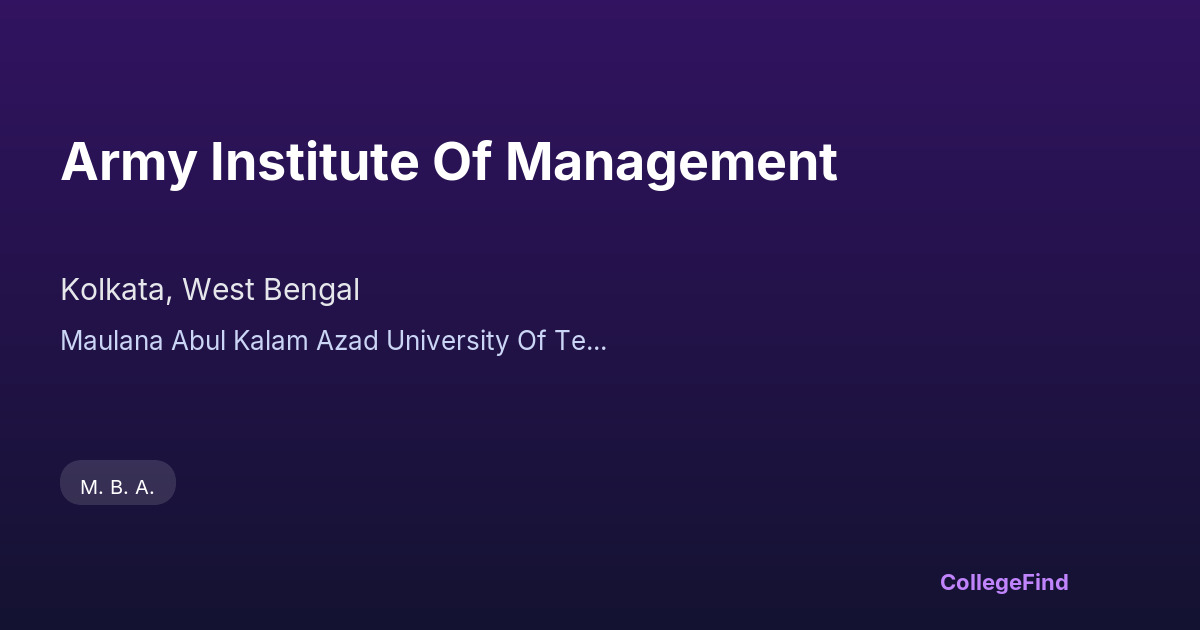 Army Institute Of Management

Kolkata, West Bengal

Maulana Abul Kalam Azad University Of Te...

M. B. A.

CollegeFind